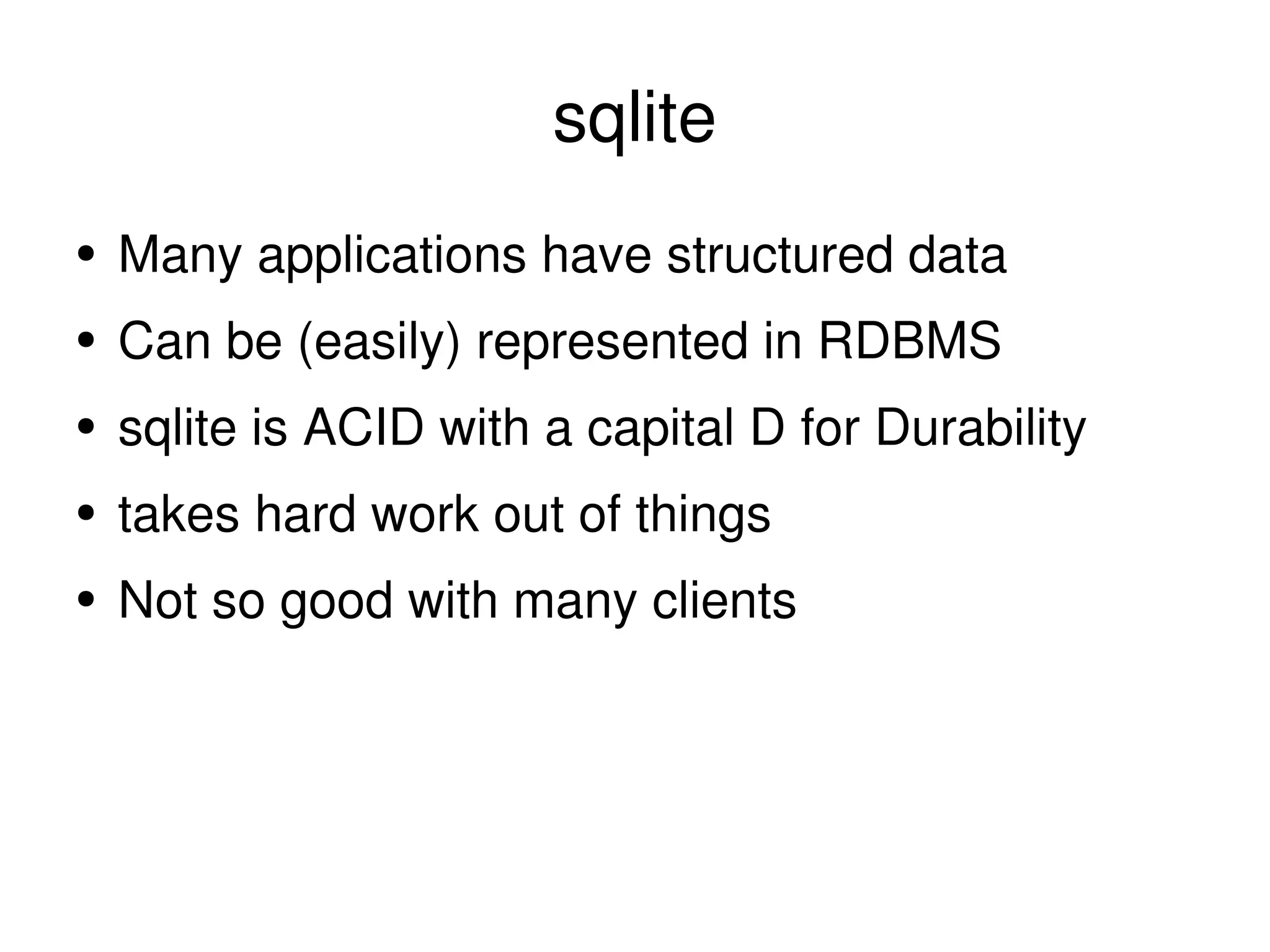 sqlite

• Many applications have structured data
• Can be (easily) represented in RDBMS
• sqlite is ACID with a capital D for Durability
• takes hard work out of things
• Not so good with many clients